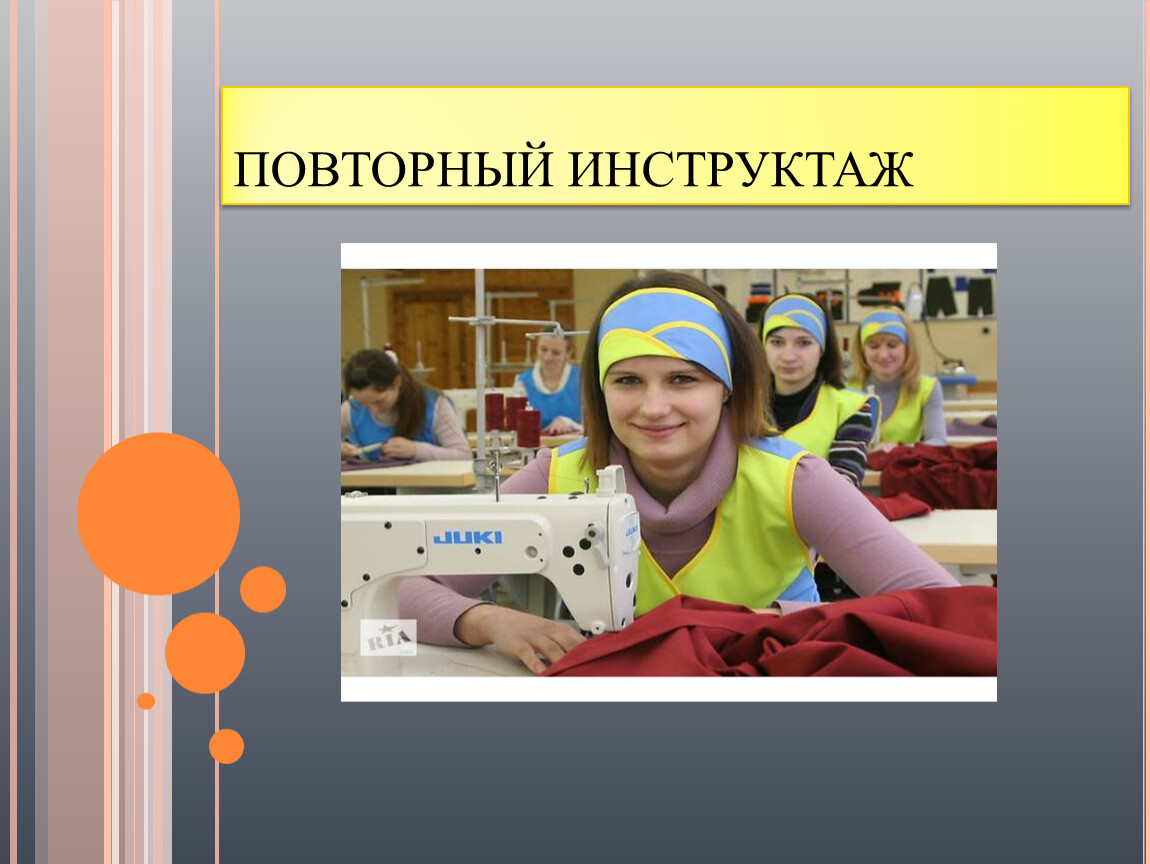 ПОВТОРНЫЙ ИНСТРУКТАЖ

JUKI

RIA